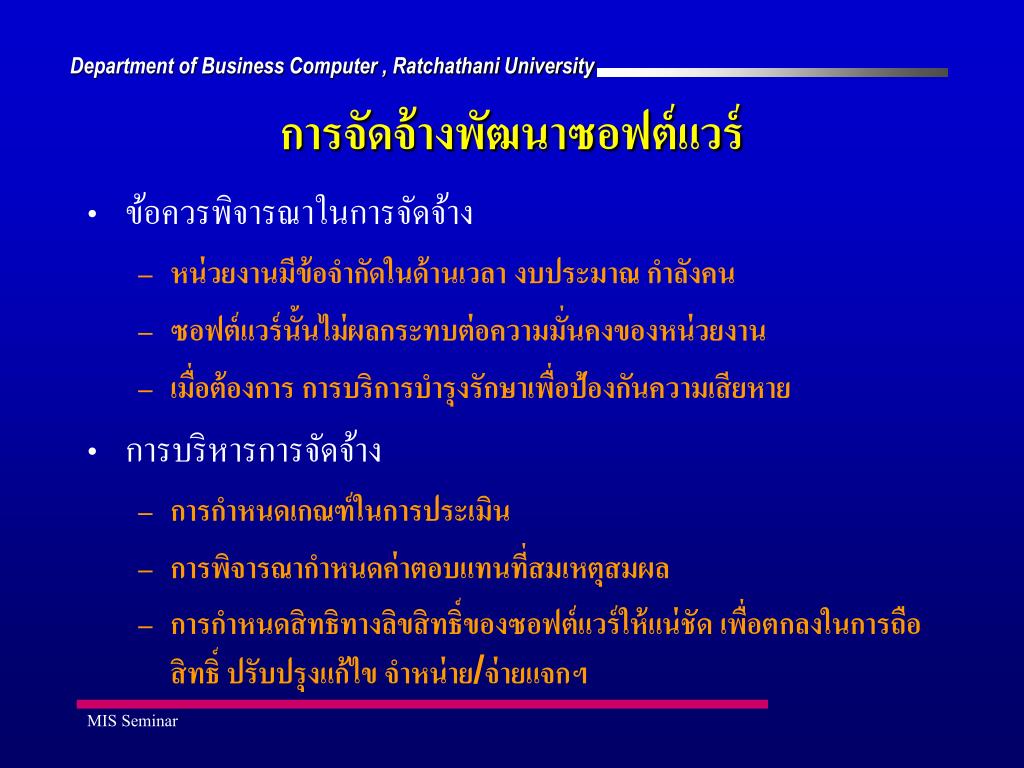 Department of Business Computer , Ratchathani University

การจัดจ้างพัฒนาซอฟต์แวร์

• ข้อควรพิจารณาในการจัดจ้าง

– หน่วยงานมีข้อจำกัดในด้านเวลา งบประมาณ กำลังคน

– ซอฟต์แวร์นั้นไม่ผลกระทบต่อความมั่นคงของหน่วยงาน

– เมื่อต้องการ การบริการบำรุงรักษาเพื่อป้องกันความเสียหาย

• การบริหารการจัดจ้าง

– การกำหนดเกณฑ์ในการประเมิน

– การพิจารณากำหนดค่าตอบแทนที่สมเหตุสมผล

– การกำหนดสิทธิทางลิขสิทธิ์ของซอฟต์แวร์ให้แน่ชัด เพื่อตกลงในการถือสิทธิ์ ปรับปรุงแก้ไข จำหน่าย/จ่ายแจกฯ

MIS Seminar